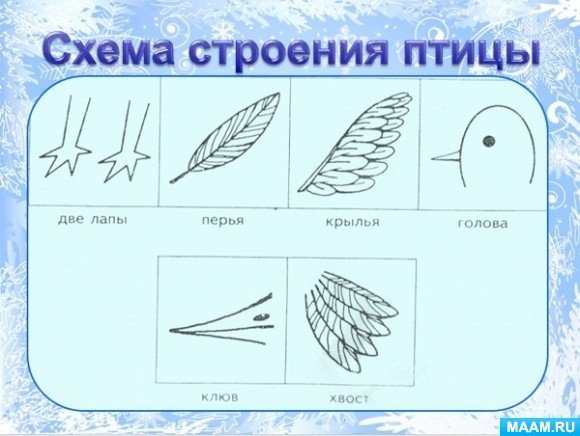 Схема строения птицы

две лапы

перья

крылья

голова

клюв

хвост

MAAM.RU